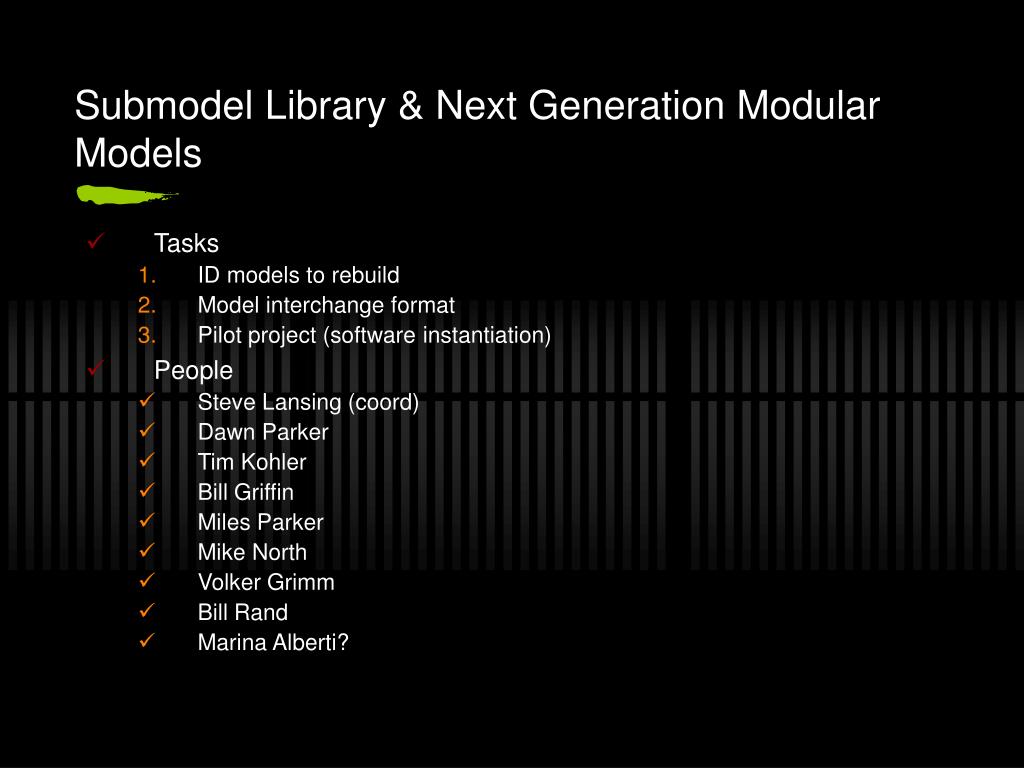 Submodel Library & Next Generation Modular Models

✓ Tasks
1. ID models to rebuild
2. Model interchange format
3. Pilot project (software instantiation)

✓ People
✓ Steve Lansing (coord)
✓ Dawn Parker
✓ Tim Kohler
✓ Bill Griffin
✓ Miles Parker
✓ Mike North
✓ Volker Grimm
✓ Bill Rand
✓ Marina Alberti?